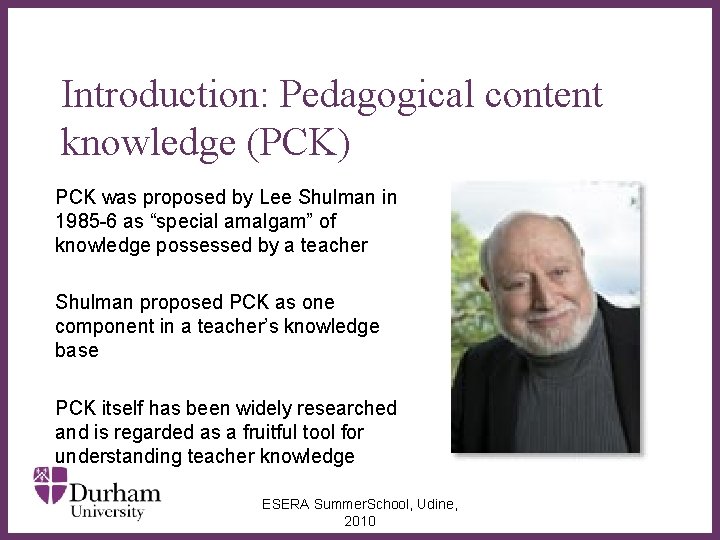 Introduction: Pedagogical content knowledge (PCK)

PCK was proposed by Lee Shulman in 1985-6 as “special amalgam” of knowledge possessed by a teacher

Shulman proposed PCK as one component in a teacher’s knowledge base

PCK itself has been widely researched and is regarded as a fruitful tool for understanding teacher knowledge

Durham University

ESERA SummerSchool, Udine, 2010